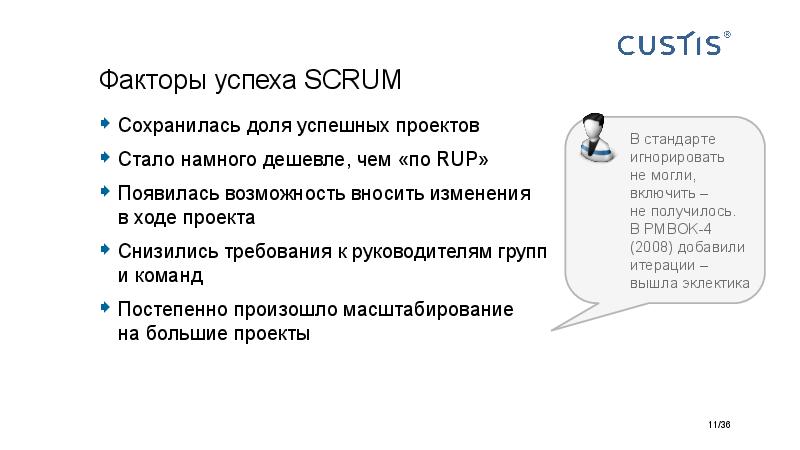 CUSTIS®

Факторы успеха SCRUM

Сохранилась доля успешных проектов

Стало намного дешевле, чем «по RUP»

Появилась возможность вносить изменения в ходе проекта

Снизились требования к руководителям групп и команд

Постепенно произошло масштабирование на большие проекты

В стандарте игнорировать не могли, включить – не получилось. В PMBOK-4 (2008) добавили итерации – вышла эклектика

11/36